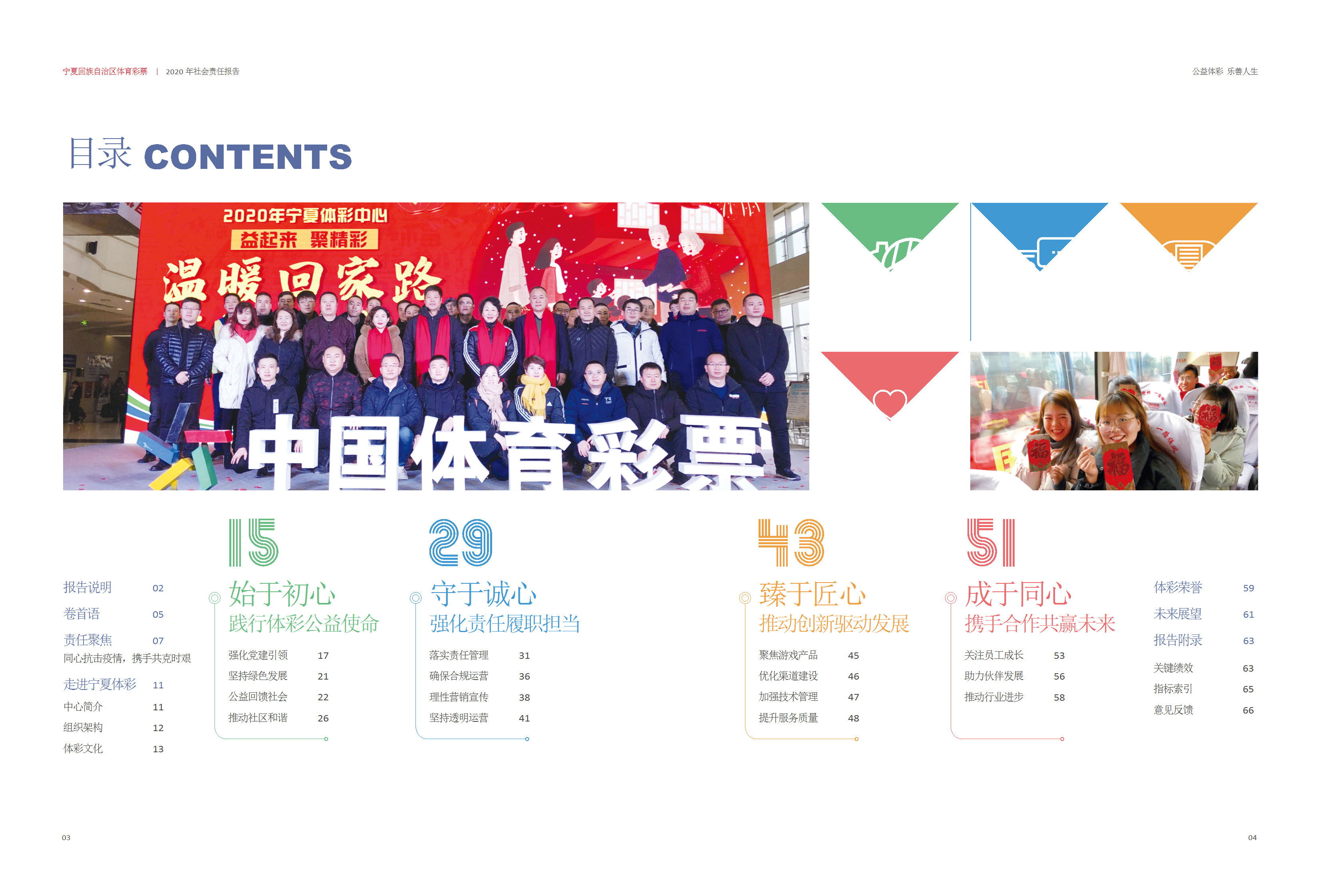 宁夏回族自治区体育彩票 | 2020 年社会责任报告

公益体彩 乐善人生

目录 CONTENTS

2020年宁夏体彩中心
益起来 聚精彩
温暖回家路
中国体育彩票

报告说明 02
卷首语 05
责任聚焦 07
同心抗击疫情，携手共克时艰
走进宁夏体彩 11
中心简介 11
组织架构 12
体彩文化 13

15
始于初心
践行体彩公益使命
强化党建引领 17
坚持绿色发展 21
公益回馈社会 22
推动社区和谐 26

29
守于诚心
强化责任履职担当
落实责任管理 31
确保合规运营 36
理性营销宣传 38
坚持透明运营 41

43
臻于匠心
推动创新驱动发展
聚焦游戏产品 45
优化渠道建设 46
加强技术管理 47
提升服务质量 48

51
成于同心
携手合作共赢未来
关注员工成长 53
助力伙伴发展 56
推动行业进步 58

体彩荣誉 59
未来展望 61
报告附录 63
关键绩效 63
指标索引 65
意见反馈 66

03

04